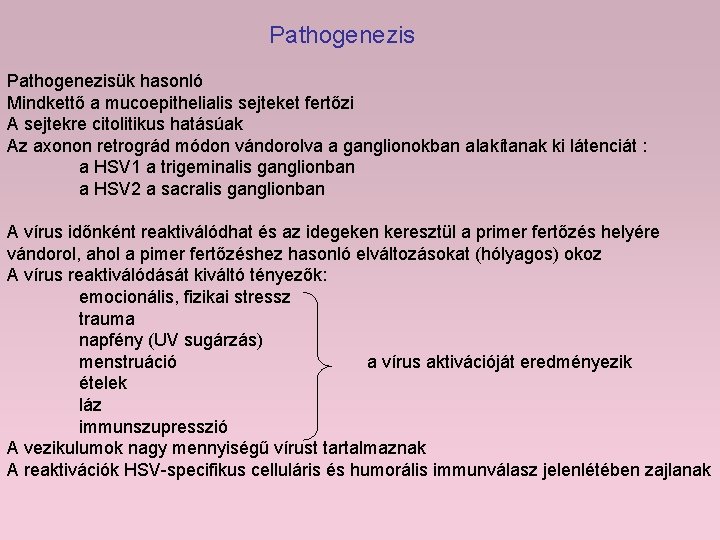 Pathogenezis

Pathogenezisük hasonló
Mindkettő a mucoepithelialis sejteket fertőzi
A sejtekre citolitikus hatásúak
Az axonon retrográd módon vándorolva a ganglionokban alakítanak ki látenciát :
a HSV1 a trigeminalis ganglionban
a HSV2 a sacralis ganglionban

A vírus időnként reaktiválódhat és az idegeken keresztül a primer fertőzés helyére vándorol, ahol a pimer fertőzéshez hasonló elváltozásokat (hólyagos) okoz
A vírus reaktiválódását kiváltó tényezők:
emocionális, fizikai stressz
trauma
napfény (UV sugárzás)
menstruáció
ételek
láz
immunszupresszió
a vírus aktivációját eredményezik
A vezikulumok nagy mennyiségű vírust tartalmaznak
A reaktivációk HSV-specifikus celluláris és humorális immunválasz jelenlétében zajlanak